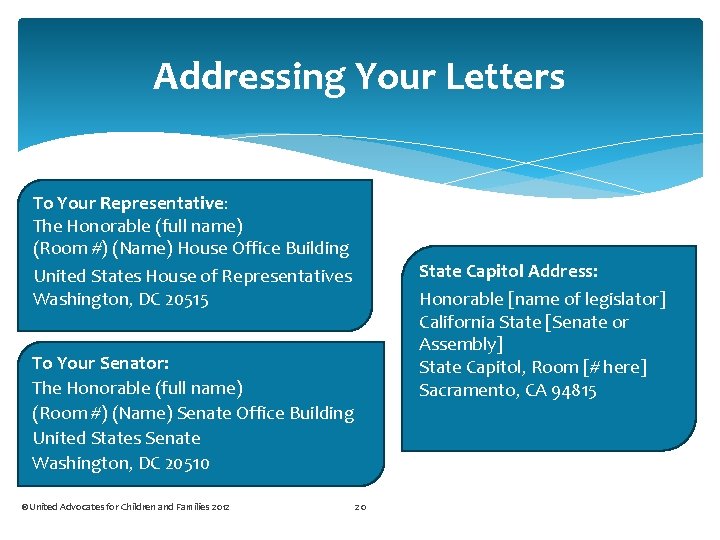 Addressing Your Letters

To Your Representative:
The Honorable (full name)
(Room #) (Name) House Office Building
United States House of Representatives
Washington, DC 20515

To Your Senator:
The Honorable (full name)
(Room #) (Name) Senate Office Building
United States Senate
Washington, DC 20510

State Capitol Address:
Honorable [name of legislator]
California State [Senate or Assembly]
State Capitol, Room [# here]
Sacramento, CA 94815

©United Advocates for Children and Families 2012

20